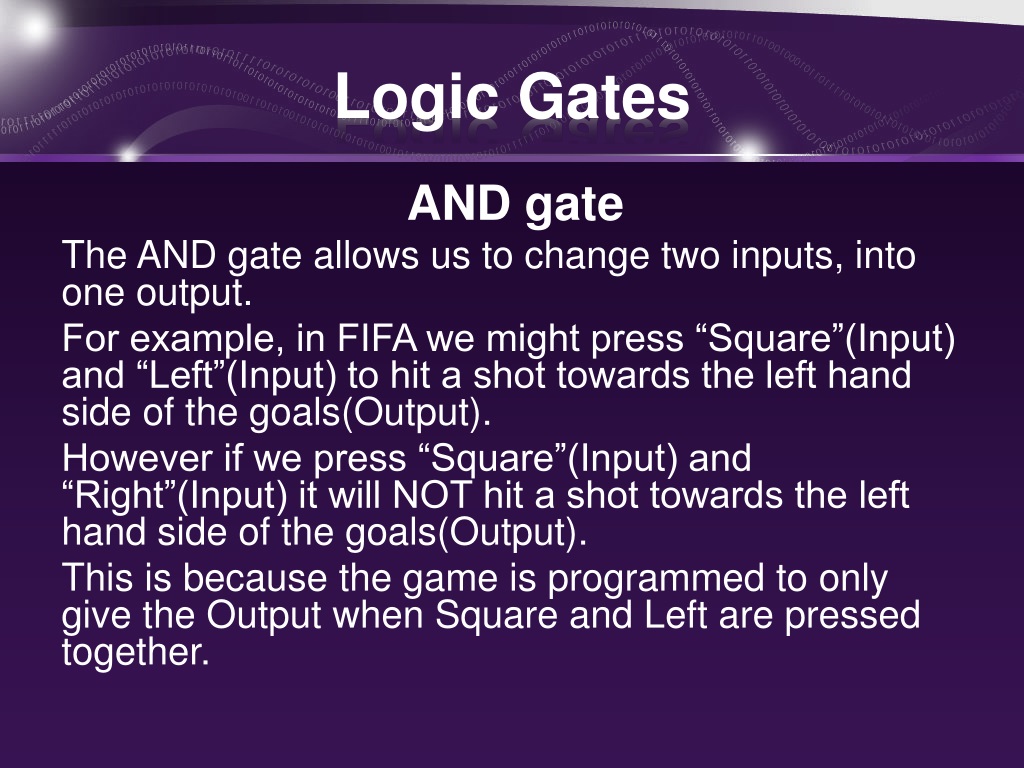 Logic Gates

AND gate

The AND gate allows us to change two inputs, into one output.

For example, in FIFA we might press “Square”(Input) and “Left”(Input) to hit a shot towards the left hand side of the goals(Output).

However if we press “Square”(Input) and “Right”(Input) it will NOT hit a shot towards the left hand side of the goals(Output).

This is because the game is programmed to only give the Output when Square and Left are pressed together.